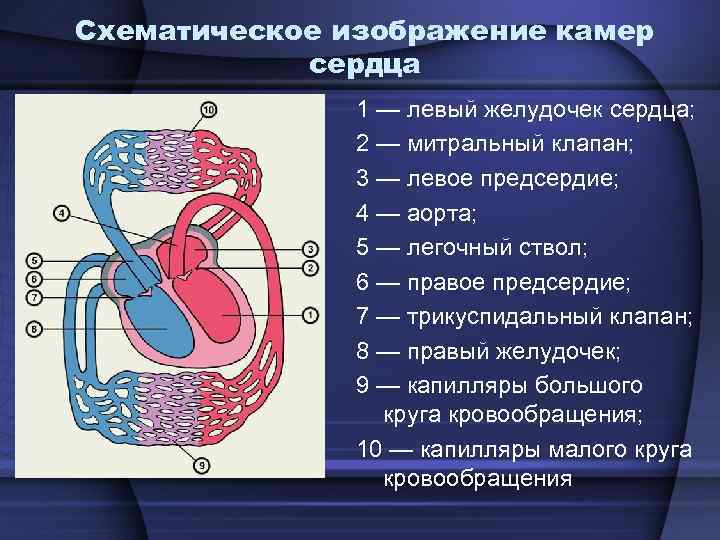 Схематическое изображение камер сердца

10
4
5
6
7
8
3
2
1
9

1 — левый желудочек сердца;
2 — митральный клапан;
3 — левое предсердие;
4 — аорта;
5 — легочный ствол;
6 — правое предсердие;
7 — трикуспидальный клапан;
8 — правый желудочек;
9 — капилляры большого круга кровообращения;
10 — капилляры малого круга кровообращения